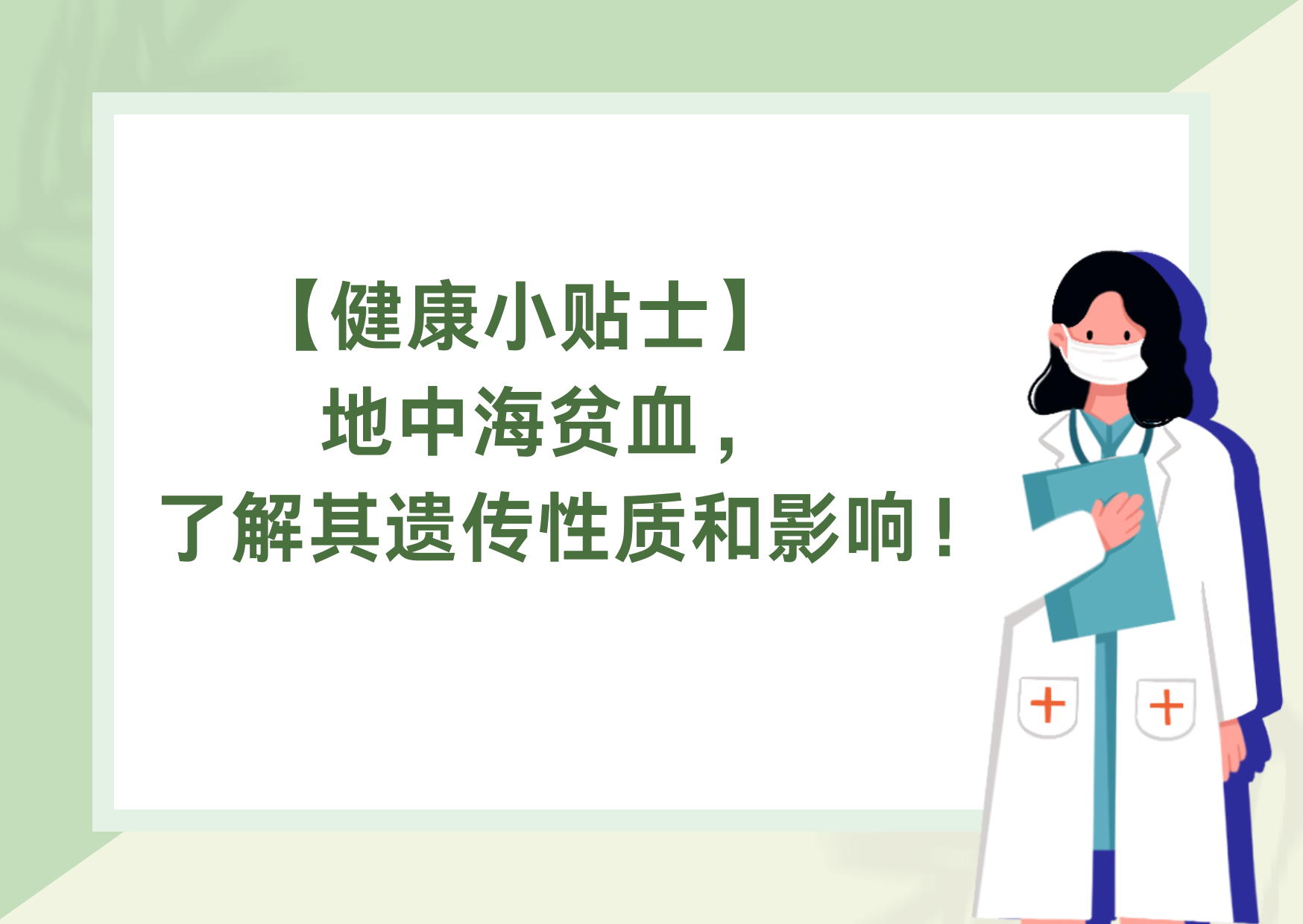 【健康小贴士】
地中海贫血，
了解其遗传性质和影响！